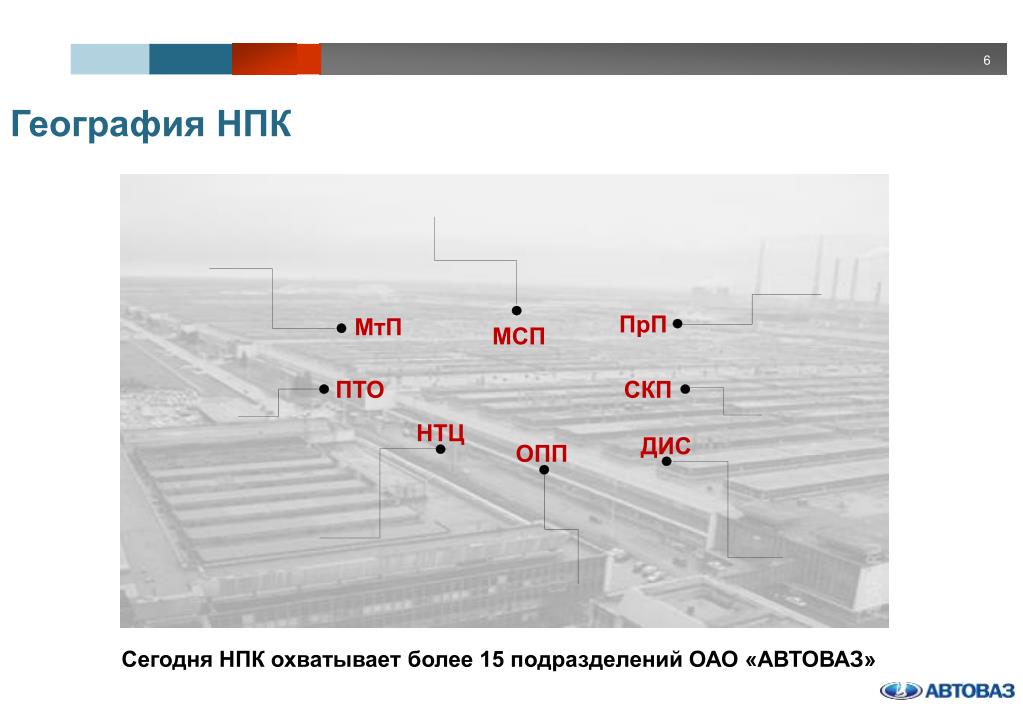 6

География НПК

МтП

МСП

ПрП

ПТО

СКП

НТЦ

ОПП

ДИС

Сегодня НПК охватывает более 15 подразделений ОАО «АВТОВАЗ»

АВТОВАЗ